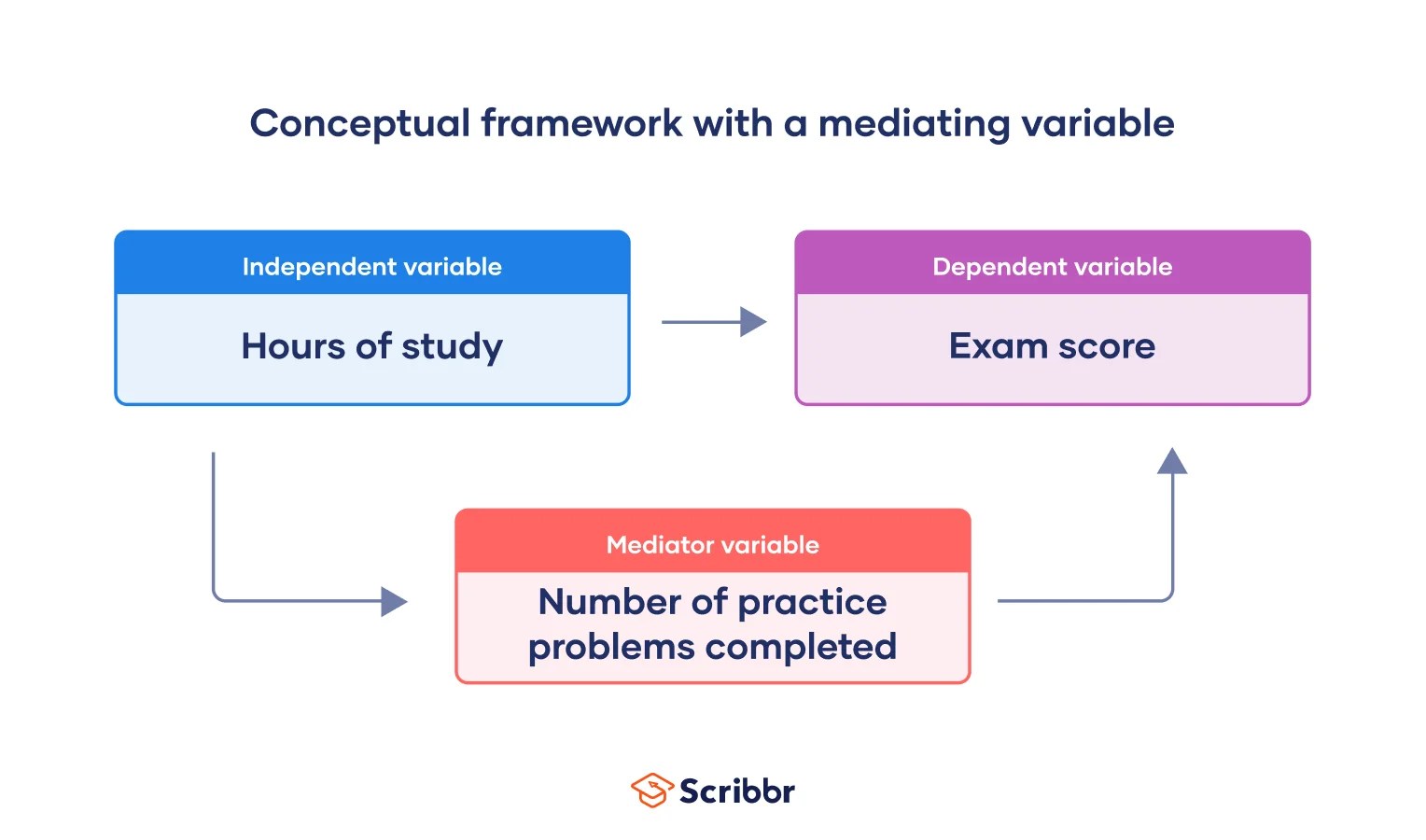 Conceptual framework with a mediating variable

Independent variable

Hours of study

Dependent variable

Exam score

Mediator variable

Number of practice problems completed

Scribbr